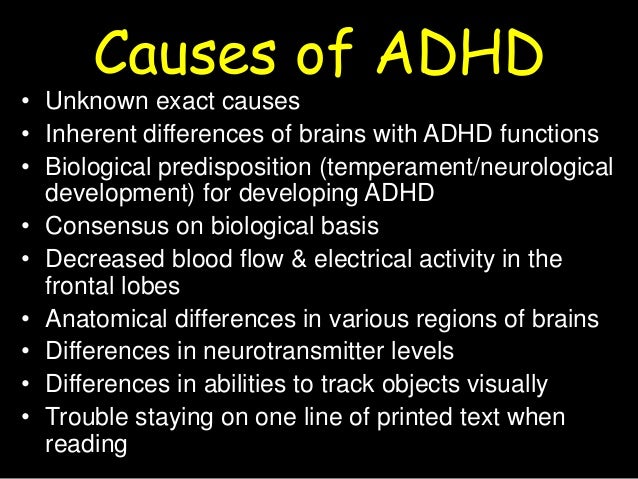 Causes of ADHD

• Unknown exact causes
• Inherent differences of brains with ADHD functions
• Biological predisposition (temperament/neurological development) for developing ADHD
• Consensus on biological basis
• Decreased blood flow & electrical activity in the frontal lobes
• Anatomical differences in various regions of brains
• Differences in neurotransmitter levels
• Differences in abilities to track objects visually
• Trouble staying on one line of printed text when reading